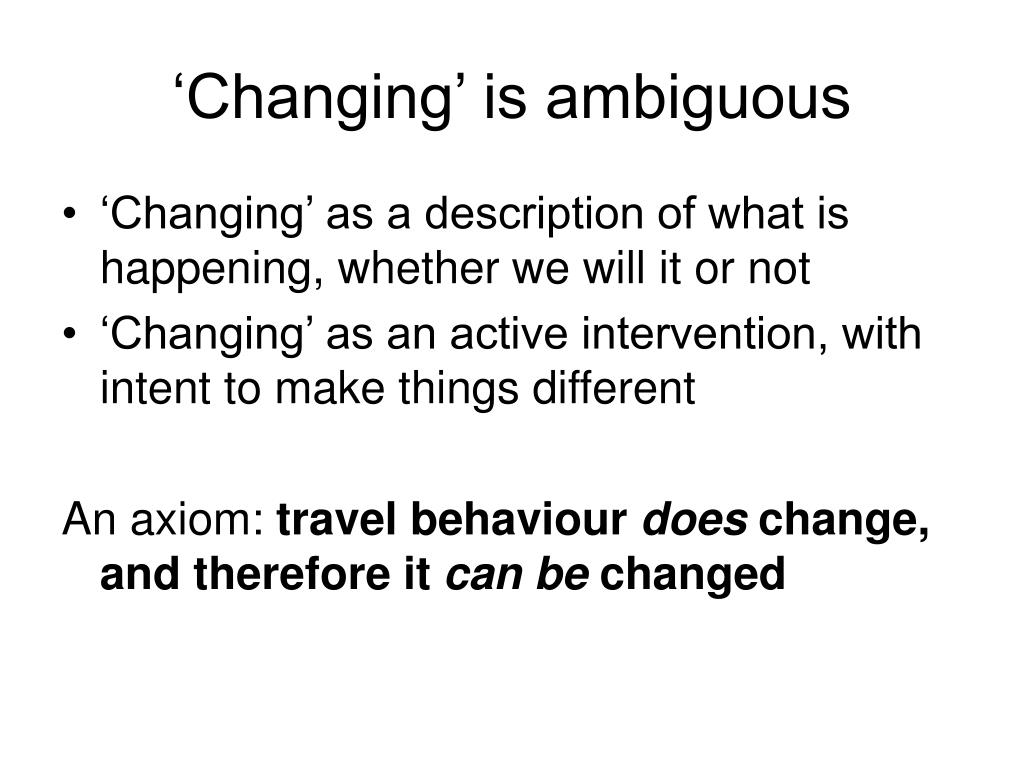 ‘Changing’ is ambiguous

• ‘Changing’ as a description of what is happening, whether we will it or not
• ‘Changing’ as an active intervention, with intent to make things different

An axiom: travel behaviour does change, and therefore it can be changed